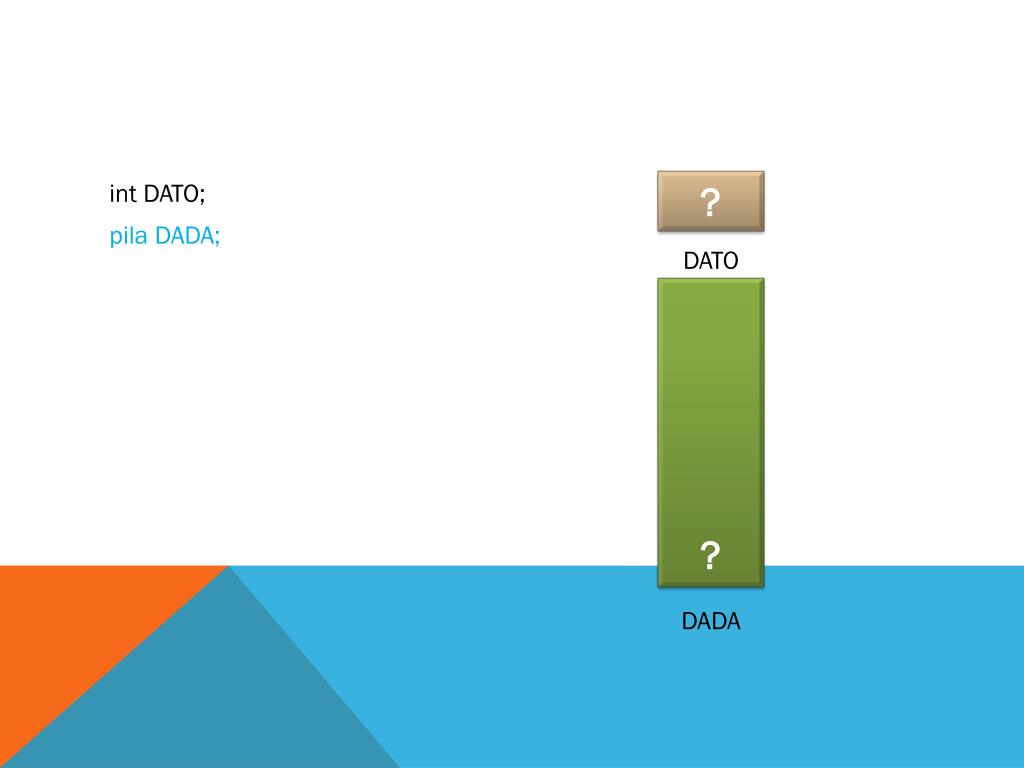 int DATO;
pila DADA;

?
DATO

?
DADA